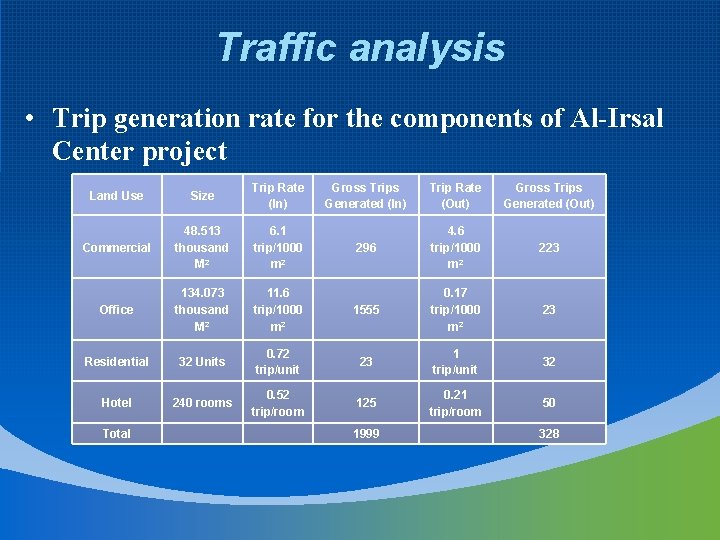 Traffic analysis

• Trip generation rate for the components of Al-Irsal Center project

| Land Use | Size | Trip Rate (In) | Gross Trips Generated (In) | Trip Rate (Out) | Gross Trips Generated (Out) |
|---|---|---|---|---|---|
| Commercial | 48.513 thousand $M^2$ | 6.1 trip/1000 $m^2$ | 296 | 4.6 trip/1000 $m^2$ | 223 |
| Office | 134.073 thousand $M^2$ | 11.6 trip/1000 $m^2$ | 1555 | 0.17 trip/1000 $m^2$ | 23 |
| Residential | 32 Units | 0.72 trip/unit | 23 | 1 trip/unit | 32 |
| Hotel | 240 rooms | 0.52 trip/room | 125 | 0.21 trip/room | 50 |
| Total | | | 1999 | | 328 |